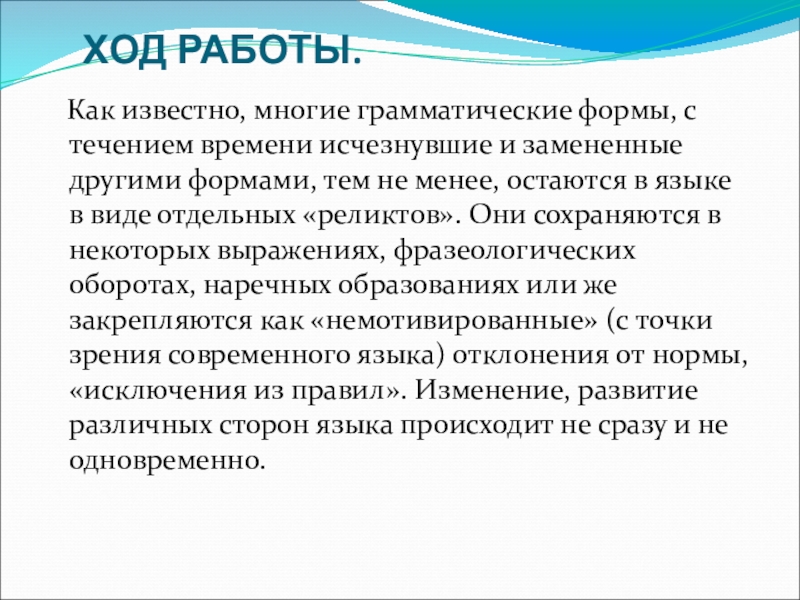 ХОД РАБОТЫ.

Как известно, многие грамматические формы, с течением времени исчезнувшие и замененные другими формами, тем не менее, остаются в языке в виде отдельных «реликтов». Они сохраняются в некоторых выражениях, фразеологических оборотах, наречных образованиях или же закрепляются как «немотивированные» (с точки зрения современного языка) отклонения от нормы, «исключения из правил». Изменение, развитие различных сторон языка происходит не сразу и не одновременно.